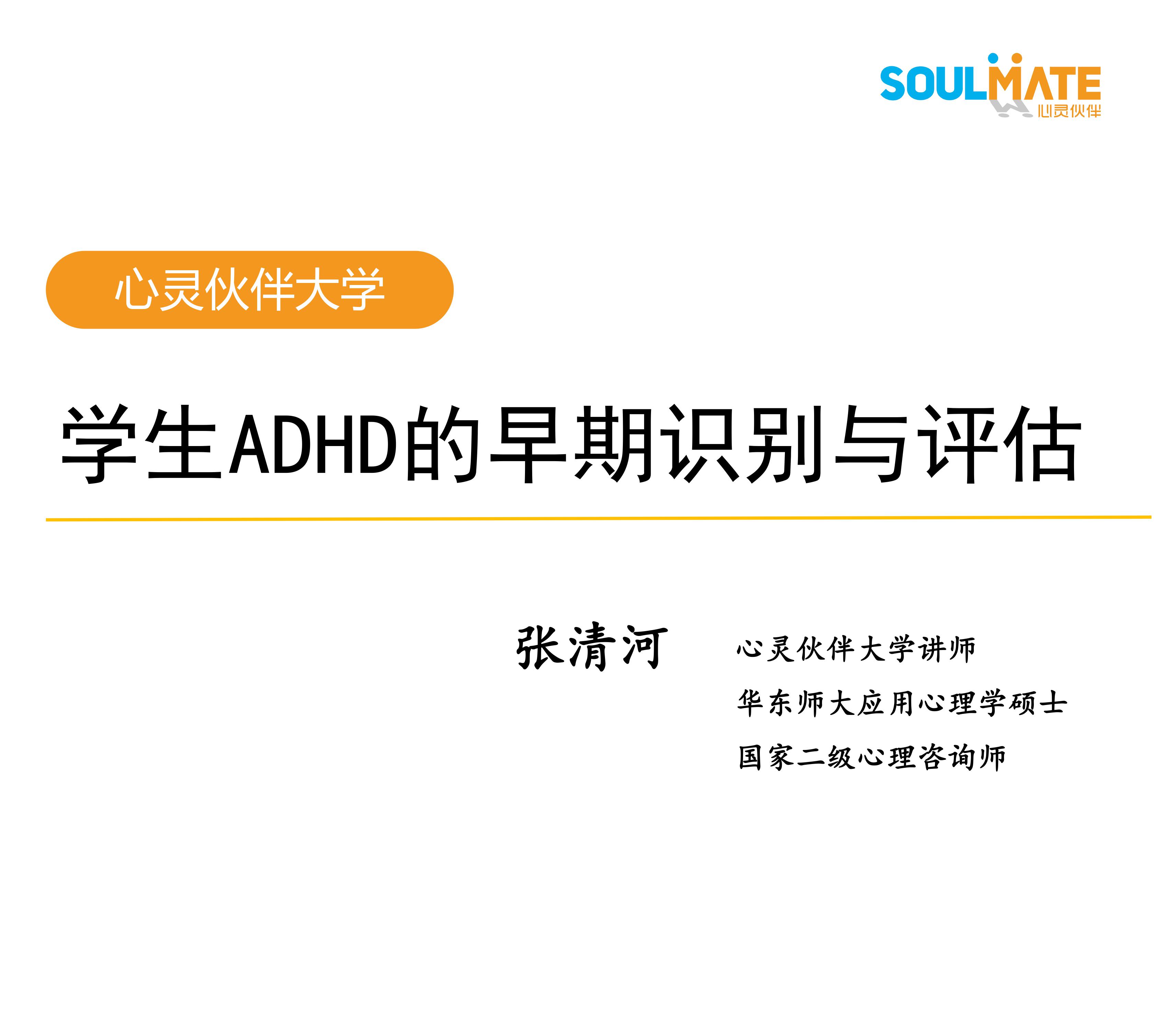 SOULMATE
心灵伙伴

心灵伙伴大学

学生ADHD的早期识别与评估

张清河

心灵伙伴大学讲师
华东师大应用心理学硕士
国家二级心理咨询师